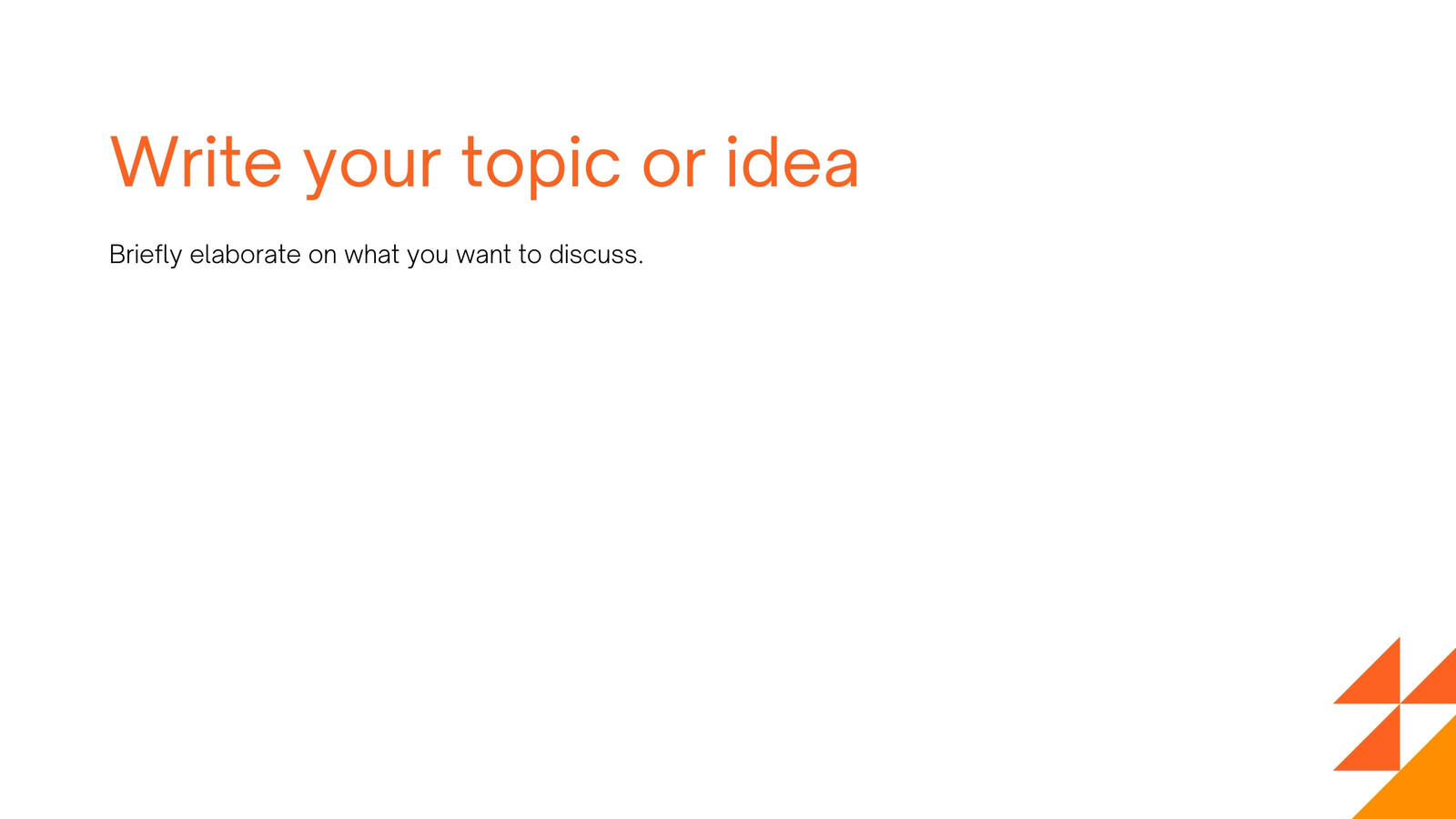 Write your topic or idea

Briefly elaborate on what you want to discuss.